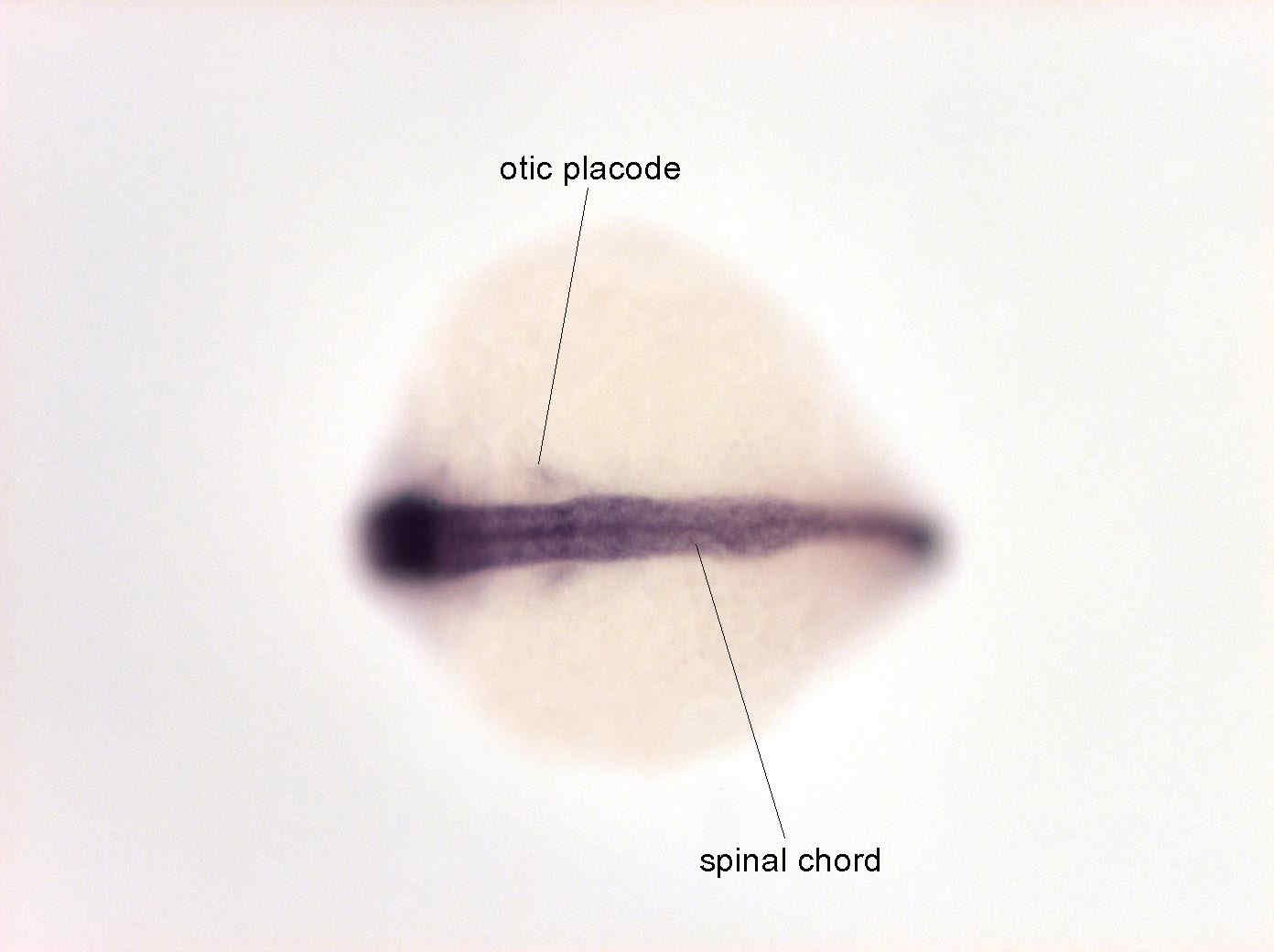 otic placode

spinal chord